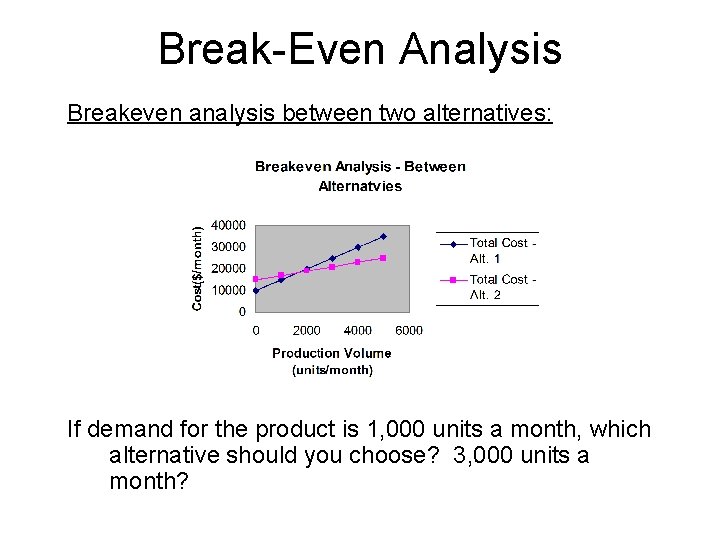 Break-Even Analysis

Breakeven analysis between two alternatives:

Breakeven Analysis - Between Alternatvies

Cost($/month)

40000
30000
20000
10000
0

0 2000 4000 6000

Production Volume (units/month)

Total Cost - Alt. 1
Total Cost - Alt. 2

If demand for the product is 1,000 units a month, which alternative should you choose? 3,000 units a month?